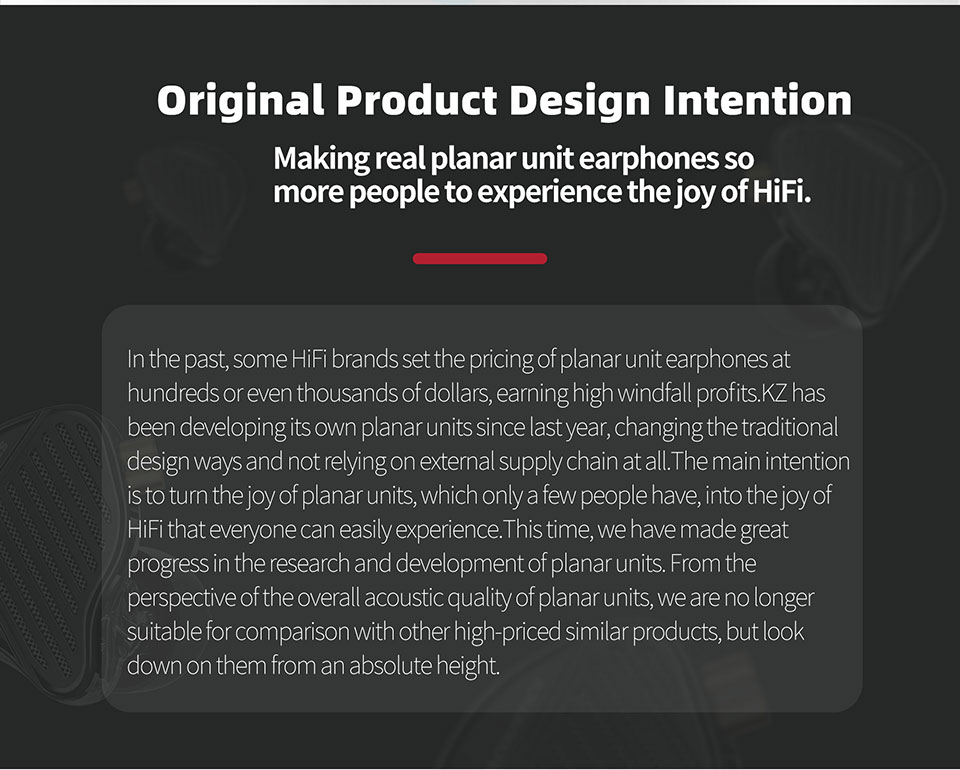 Original Product Design Intention

Making real planar unit earphones so more people to experience the joy of HiFi.

In the past, some HiFi brands set the pricing of planar unit earphones at hundreds or even thousands of dollars, earning high windfall profits.KZ has been developing its own planar units since last year, changing the traditional design ways and not relying on external supply chain at all.The main intention is to turn the joy of planar units, which only a few people have, into the joy of HiFi that everyone can easily experience.This time, we have made great progress in the research and development of planar units. From the perspective of the overall acoustic quality of planar units, we are no longer suitable for comparison with other high-priced similar products, but look down on them from an absolute height.